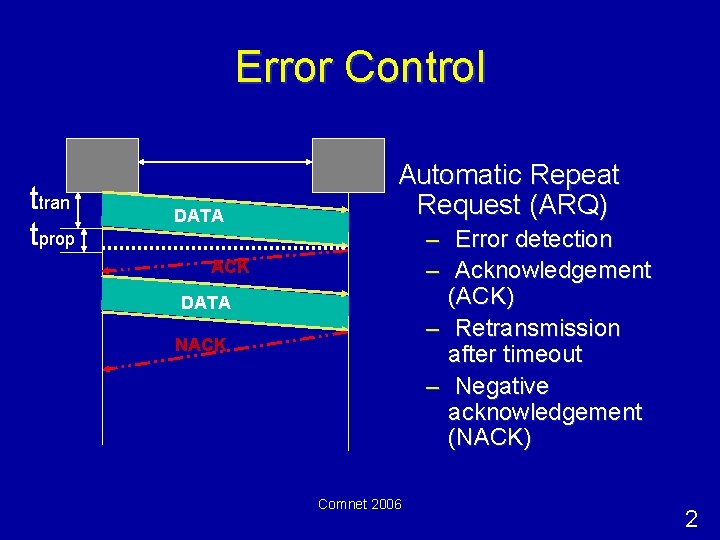 Error Control

$t_{tran}$
$t_{prop}$
DATA
ACK
DATA
NACK

Automatic Repeat Request (ARQ)
– Error detection
– Acknowledgement (ACK)
– Retransmission after timeout
– Negative acknowledgement (NACK)

Comnet 2006

2